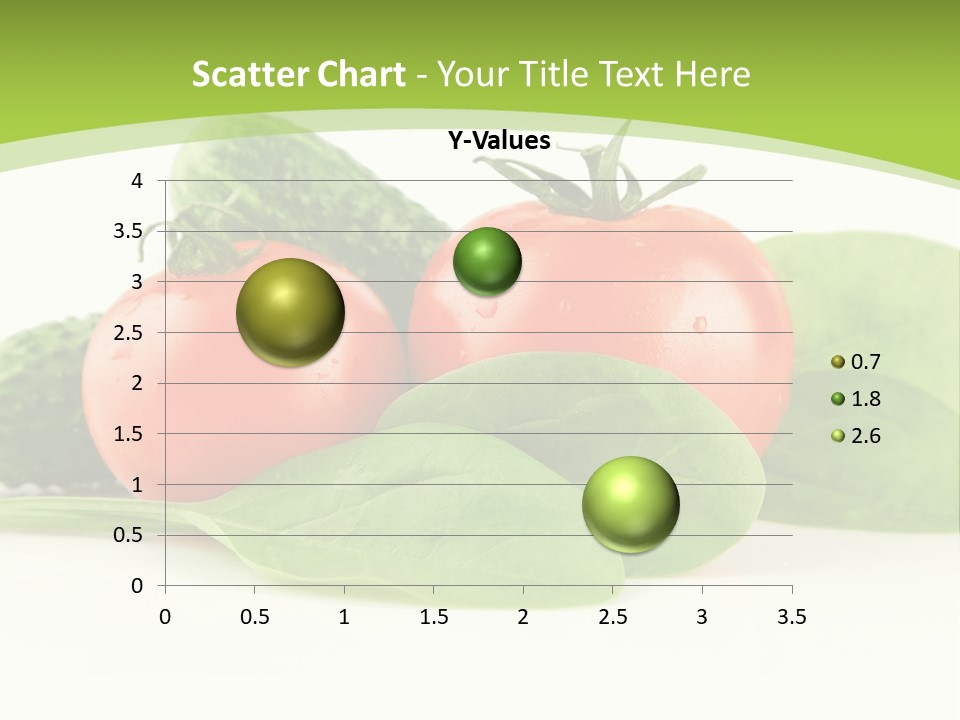 Scatter Chart - Your Title Text Here

Y-Values

4
3.5
3
2.5
2
1.5
1
0.5
0

0 0.5 1 1.5 2 2.5 3 3.5

0.7
1.8
2.6